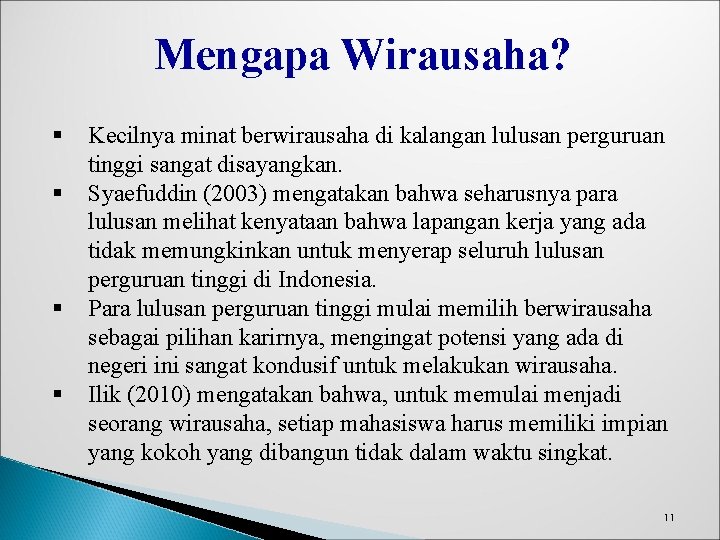 Mengapa Wirausaha?

▪ Kecilnya minat berwirausaha di kalangan lulusan perguruan tinggi sangat disayangkan.
▪ Syaefuddin (2003) mengatakan bahwa seharusnya para lulusan melihat kenyataan bahwa lapangan kerja yang ada tidak memungkinkan untuk menyerap seluruh lulusan perguruan tinggi di Indonesia.
▪ Para lulusan perguruan tinggi mulai memilih berwirausaha sebagai pilihan karirnya, mengingat potensi yang ada di negeri ini sangat kondusif untuk melakukan wirausaha.
▪ Ilik (2010) mengatakan bahwa, untuk memulai menjadi seorang wirausaha, setiap mahasiswa harus memiliki impian yang kokoh yang dibangun tidak dalam waktu singkat.

11